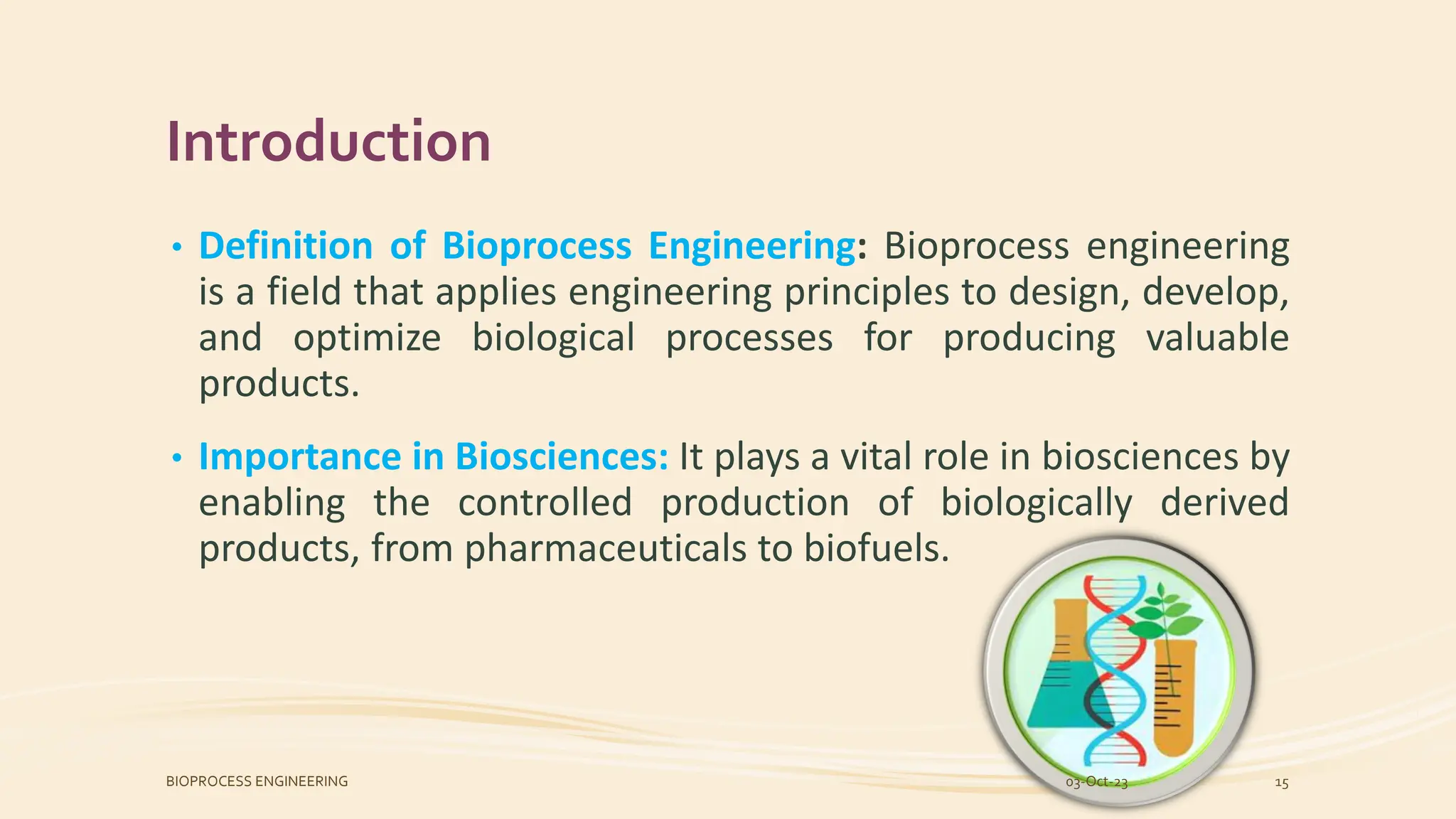 Introduction

• Definition of Bioprocess Engineering: Bioprocess engineering is a field that applies engineering principles to design, develop, and optimize biological processes for producing valuable products.

• Importance in Biosciences: It plays a vital role in biosciences by enabling the controlled production of biologically derived products, from pharmaceuticals to biofuels.

BIOPROCESS ENGINEERING

03-Oct-23

15